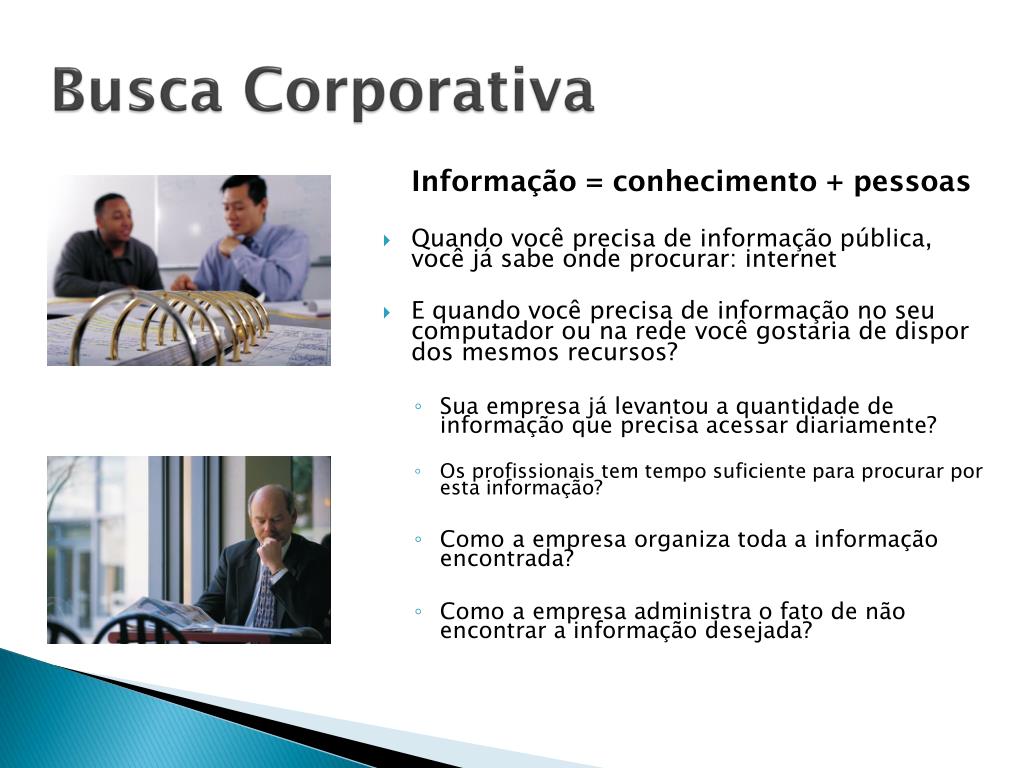 Busca Corporativa

Informação = conhecimento + pessoas

Quando você precisa de informação pública, você já sabe onde procurar: internet

E quando você precisa de informação no seu computador ou na rede você gostaria de dispor dos mesmos recursos?

Sua empresa já levantou a quantidade de informação que precisa acessar diariamente?

Os profissionais tem tempo suficiente para procurar por esta informação?

Como a empresa organiza toda a informação encontrada?

Como a empresa administra o fato de não encontrar a informação desejada?